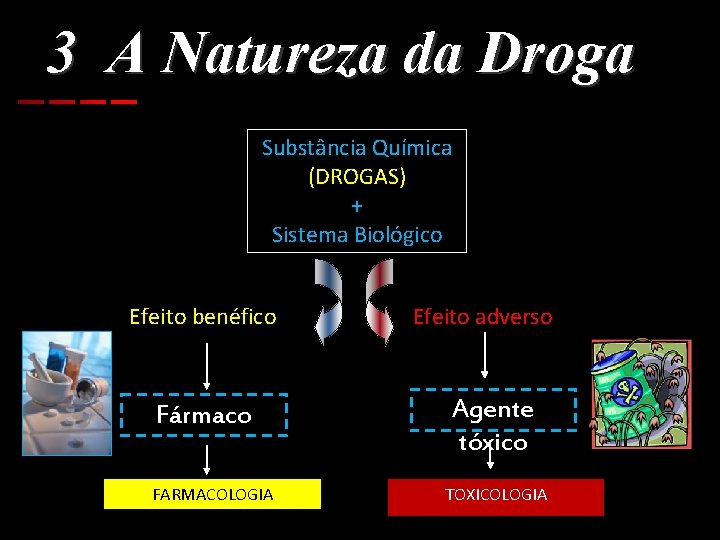 3 A Natureza da Droga

Substância Química
(DROGAS)
+
Sistema Biológico

Efeito benéfico

Fármaco

FARMACOLOGIA

Efeito adverso

Agente tóxico

TOXICOLOGIA